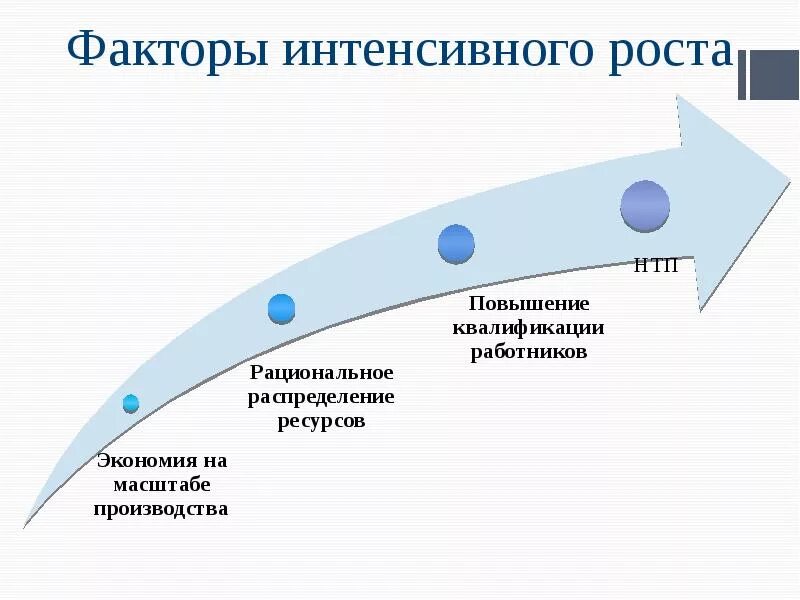 Факторы интенсивного роста

Экономия на масштабе производства

Рациональное распределение ресурсов

Повышение квалификации работников

НТП